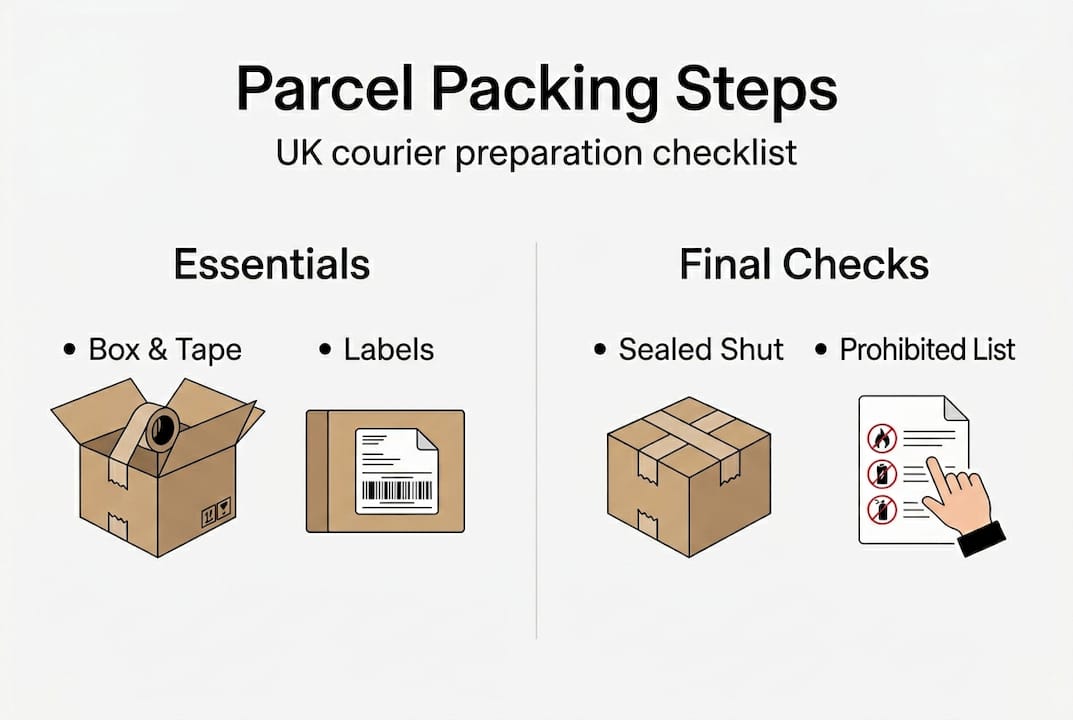 Parcel Packing Steps
UK courier preparation checklist

Essentials

• Box & Tape • Labels

Final Checks

• Sealed Shut • Prohibited List